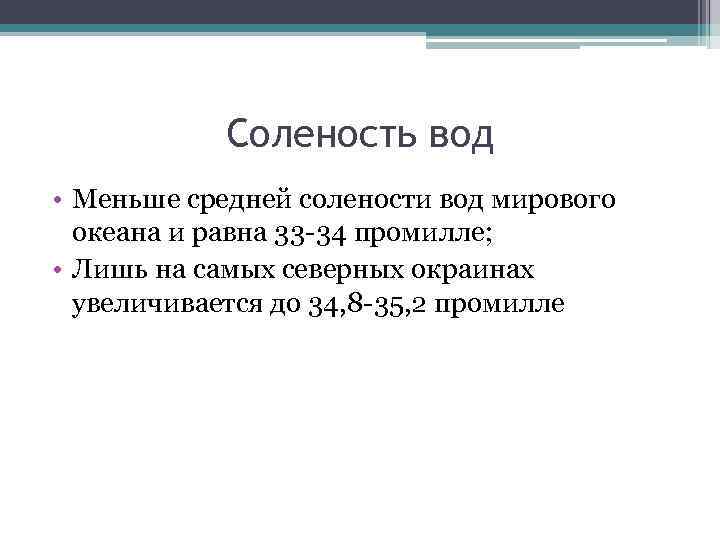 Соленость вод

• Меньше средней солености вод мирового океана и равна 33-34 промилле;
• Лишь на самых северных окраинах увеличивается до 34,8-35,2 промилле